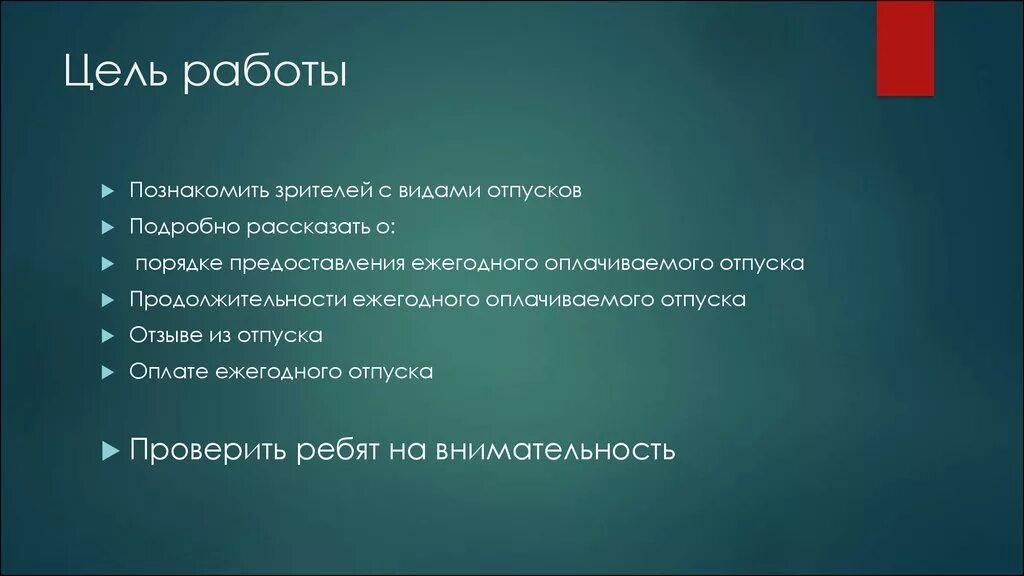 Цель работы

Познакомить зрителей с видами отпусков

Подробно рассказать о:

порядке предоставления ежегодного оплачиваемого отпуска

Продолжительности ежегодного оплачиваемого отпуска

Отзыве из отпуска

Оплате ежегодного отпуска

Проверить ребят на внимательность